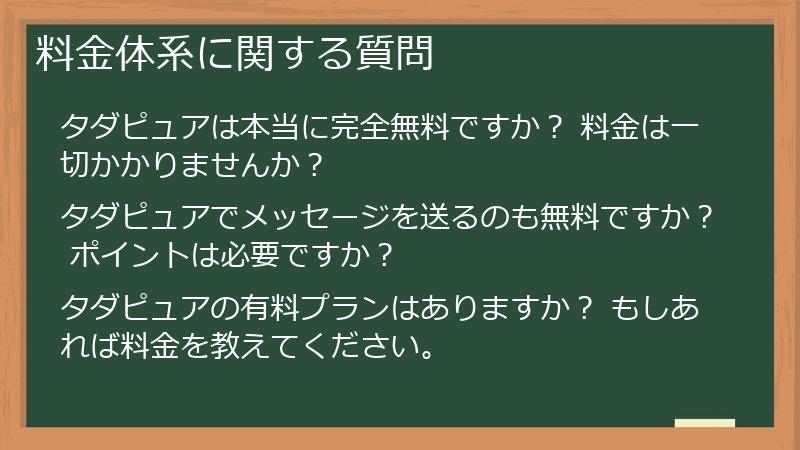 料金体系に関する質問

タダピュアは本当に完全無料ですか？ 料金は一切かかりませんか？

タダピュアでメッセージを送るのも無料ですか？ ポイントは必要ですか？

タダピュアの有料プランはありますか？ もしあれば料金を教えてください。